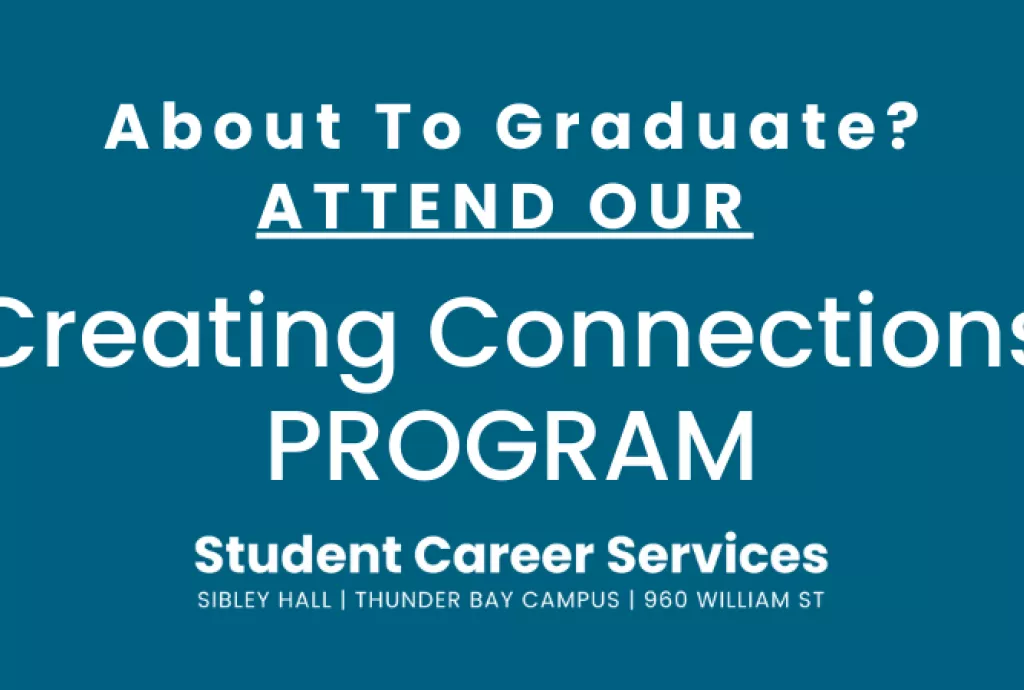 About To Graduate?
ATTEND OUR

Creating Connections
PROGRAM

Student Career Services
SIBLEY HALL | THUNDER BAY CAMPUS | 960 WILLIAM ST